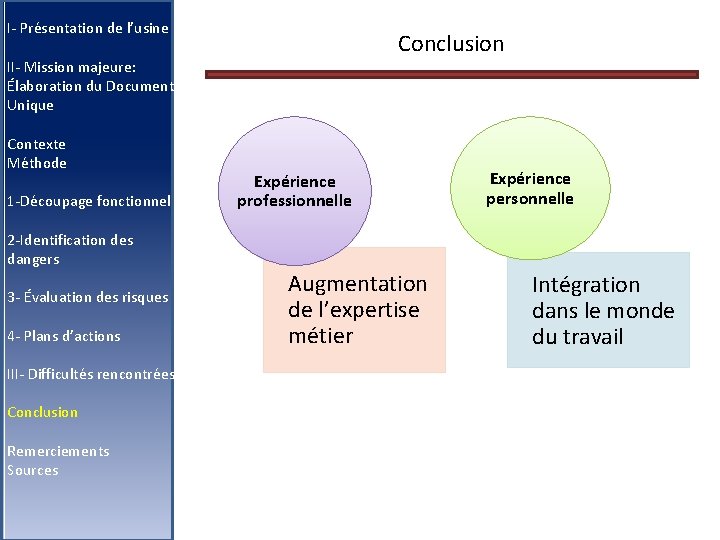 I- Présentation de l'usine

II- Mission majeure: Élaboration du Document Unique

Contexte
Méthode

1-Découpage fonctionnel

2-Identification des dangers

3- Évaluation des risques

4- Plans d'actions

III- Difficultés rencontrées

Conclusion

Remerciements
Sources

Conclusion

Expérience professionnelle

Augmentation de l'expertise métier

Expérience personnelle

Intégration dans le monde du travail